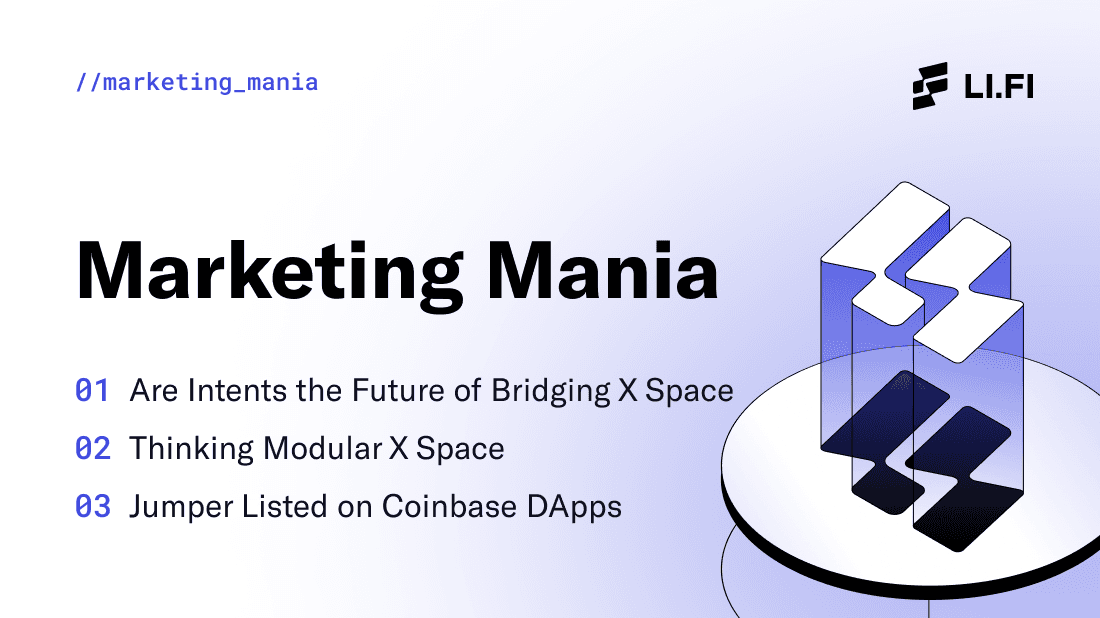 //marketing_mania

LI.FI

Marketing Mania

01 Are Intents the Future of Bridging X Space

02 Thinking Modular X Space

03 Jumper Listed on Coinbase DApps